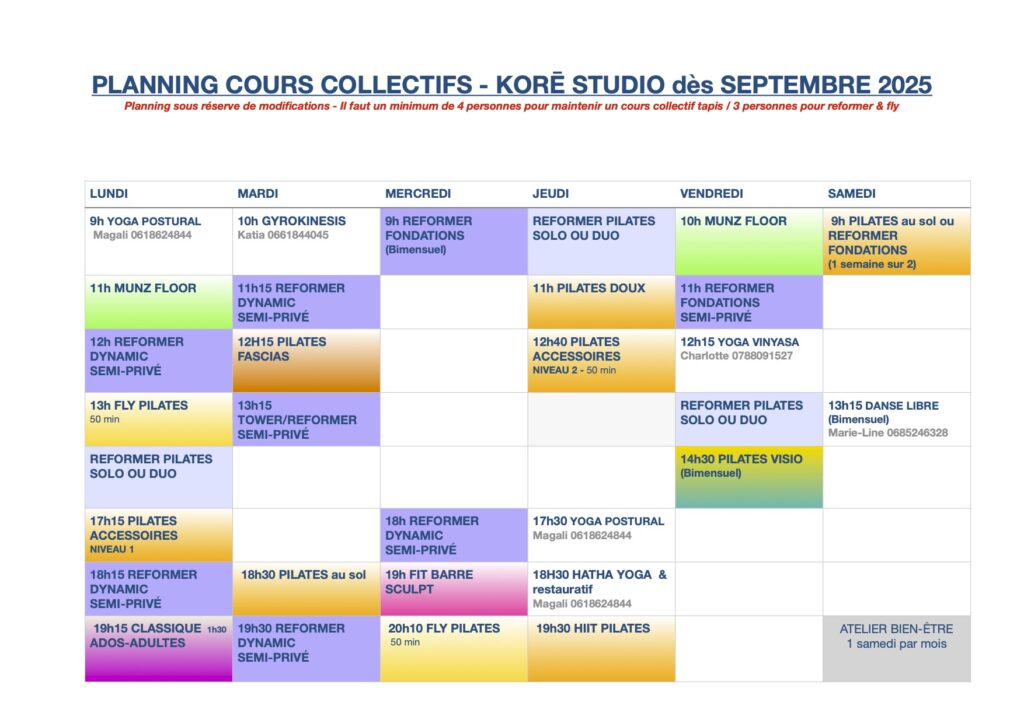 PLANNING COURS COLLECTIFS - KORĒ STUDIO dès SEPTEMBRE 2025

Planning sous réserve de modifications - Il faut un minimum de 4 personnes pour maintenir un cours collectif tapis / 3 personnes pour reformer & fly

| LUNDI | MARDI | MERCREDI | JEUDI | VENDREDI | SAMEDI |
|---|---|---|---|---|---|
| 9h YOGA POSTURAL Magali 0618624844 | 10h GYROKINESIS Katia 0661844045 | 9h REFORMER FONDATIONS (Bimensuel) | REFORMER PILATES SOLO OU DUO | 10h MUNZ FLOOR | 9h PILATES au sol ou REFORMER FONDATIONS (1 semaine sur 2) |
| 11h MUNZ FLOOR | 11h15 REFORMER DYNAMIC SEMI-PRIVÉ | | 11h PILATES DOUX | 11h REFORMER FONDATIONS SEMI-PRIVÉ | |
| 12h REFORMER DYNAMIC SEMI-PRIVÉ | 12H15 PILATES FASCIAS | | 12h40 PILATES ACCESSOIRES NIVEAU 2 - 50 min | 12h15 YOGA VINYASA Charlotte 0788091527 | |
| 13h FLY PILATES 50 min | 13h15 TOWER/REFORMER SEMI-PRIVÉ | | | REFORMER PILATES SOLO OU DUO | 13h15 DANSE LIBRE (Bimensuel) Marie-Line 0685246328 |
| REFORMER PILATES SOLO OU DUO | | | | 14h30 PILATES VISIO (Bimensuel) | |
| 17h15 PILATES ACCESSOIRES NIVEAU 1 | | 18h REFORMER DYNAMIC SEMI-PRIVÉ | 17h30 YOGA POSTURAL Magali 0618624844 | | |
| 18h15 REFORMER DYNAMIC SEMI-PRIVÉ | 18h30 PILATES au sol | 19h FIT BARRE SCULPT | 18H30 HATHA YOGA & restauratif Magali 0618624844 | | |
| 19h15 CLASSIQUE 1h30 ADOS-ADULTES | 19h30 REFORMER DYNAMIC SEMI-PRIVÉ | 20h10 FLY PILATES 50 min | 19h30 HIIT PILATES | | ATELIER BIEN-ÊTRE 1 samedi par mois |